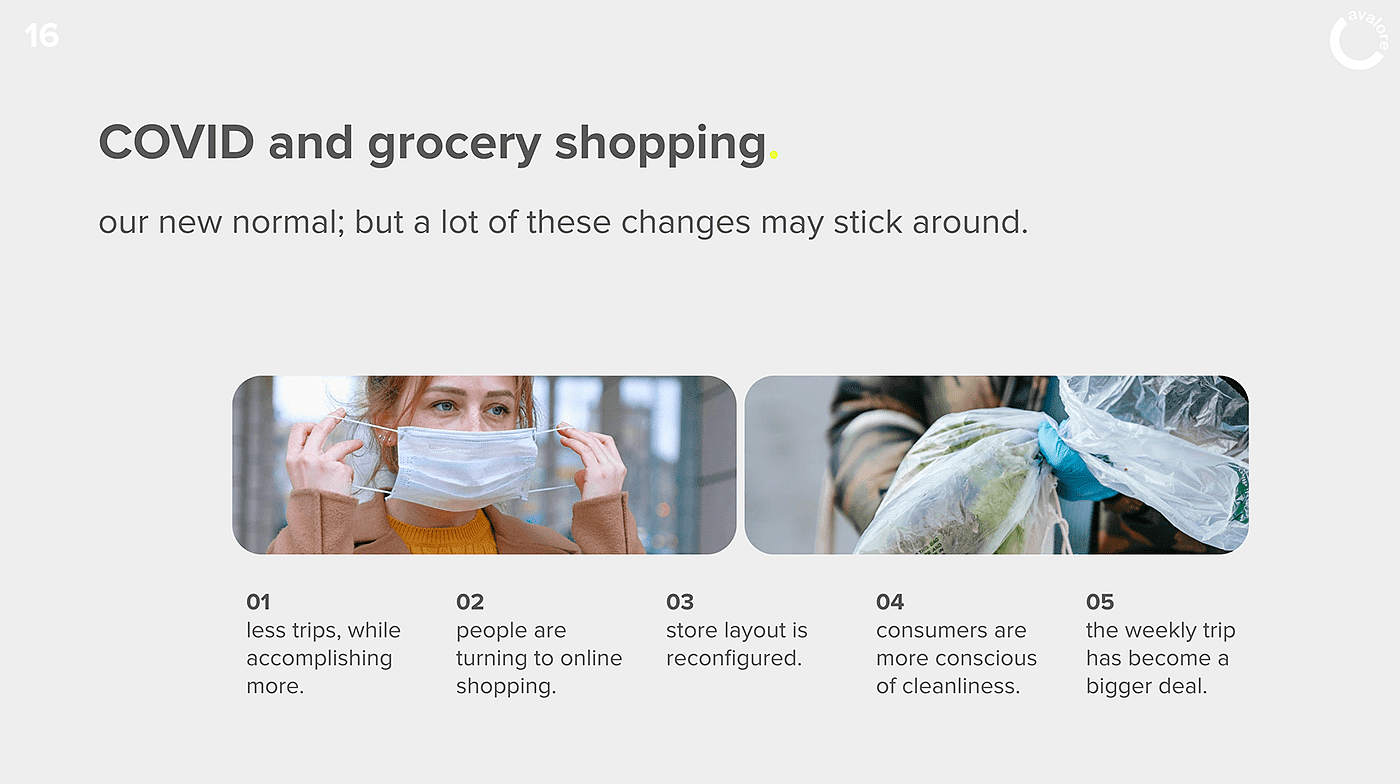 16

avalore

COVID and grocery shopping.

our new normal; but a lot of these changes may stick around.

01
less trips, while accomplishing more.

02
people are turning to online shopping.

03
store layout is reconfigured.

04
consumers are more conscious of cleanliness.

05
the weekly trip has become a bigger deal.